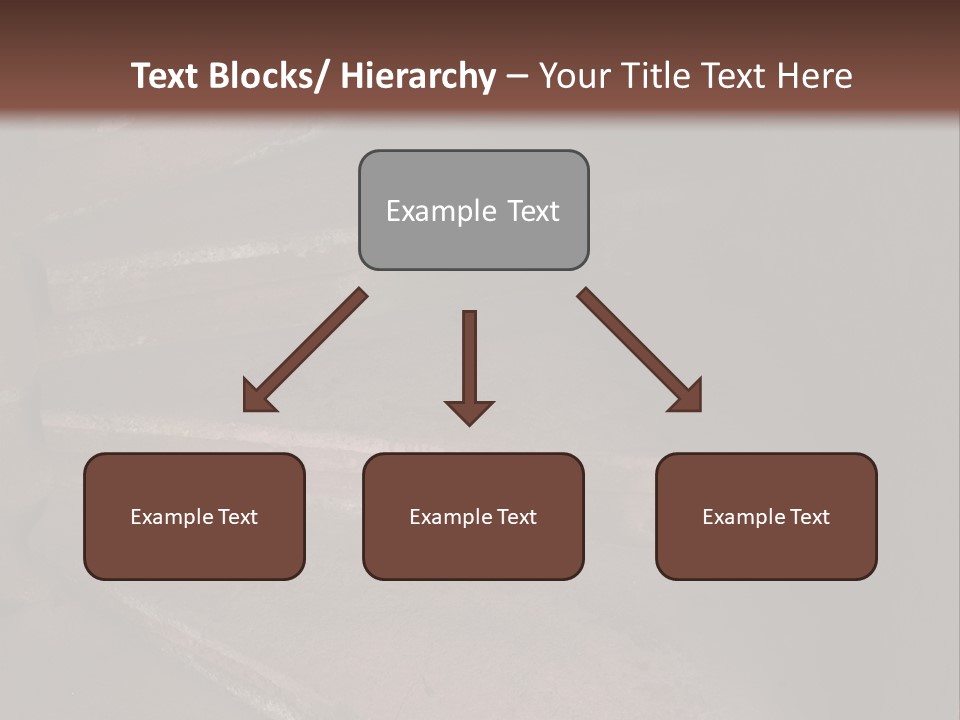 Text Blocks/ Hierarchy – Your Title Text Here

Example Text

Example Text

Example Text

Example Text